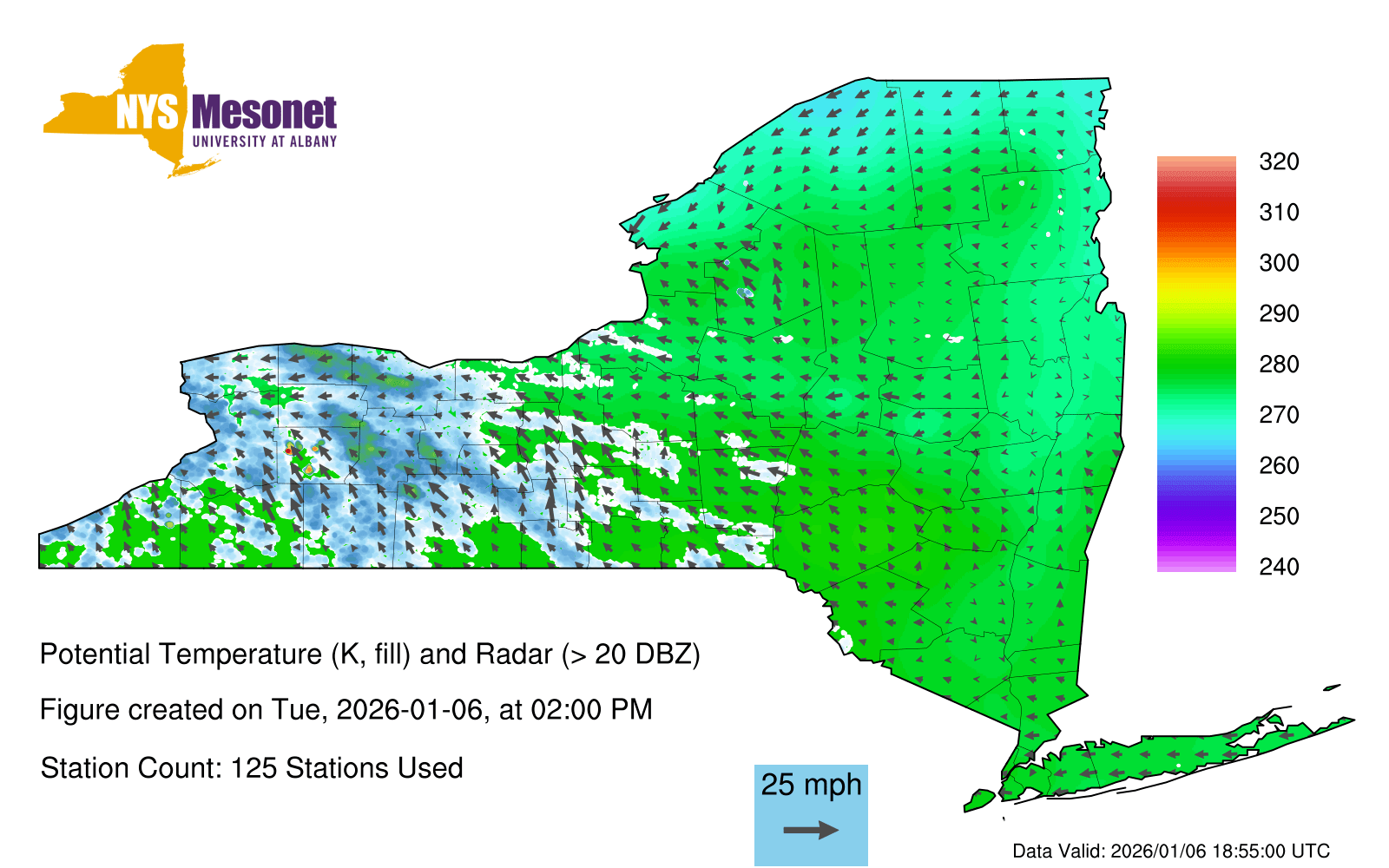 NYS Mesonet
UNIVERSITY AT ALBANY

320
310
300
290
280
270
260
250
240

Potential Temperature (K, fill) and Radar (> 20 DBZ)

Figure created on Tue, 2026-01-06, at 02:00 PM

Station Count: 125 Stations Used

25 mph

Data Valid: 2026/01/06 18:55:00 UTC